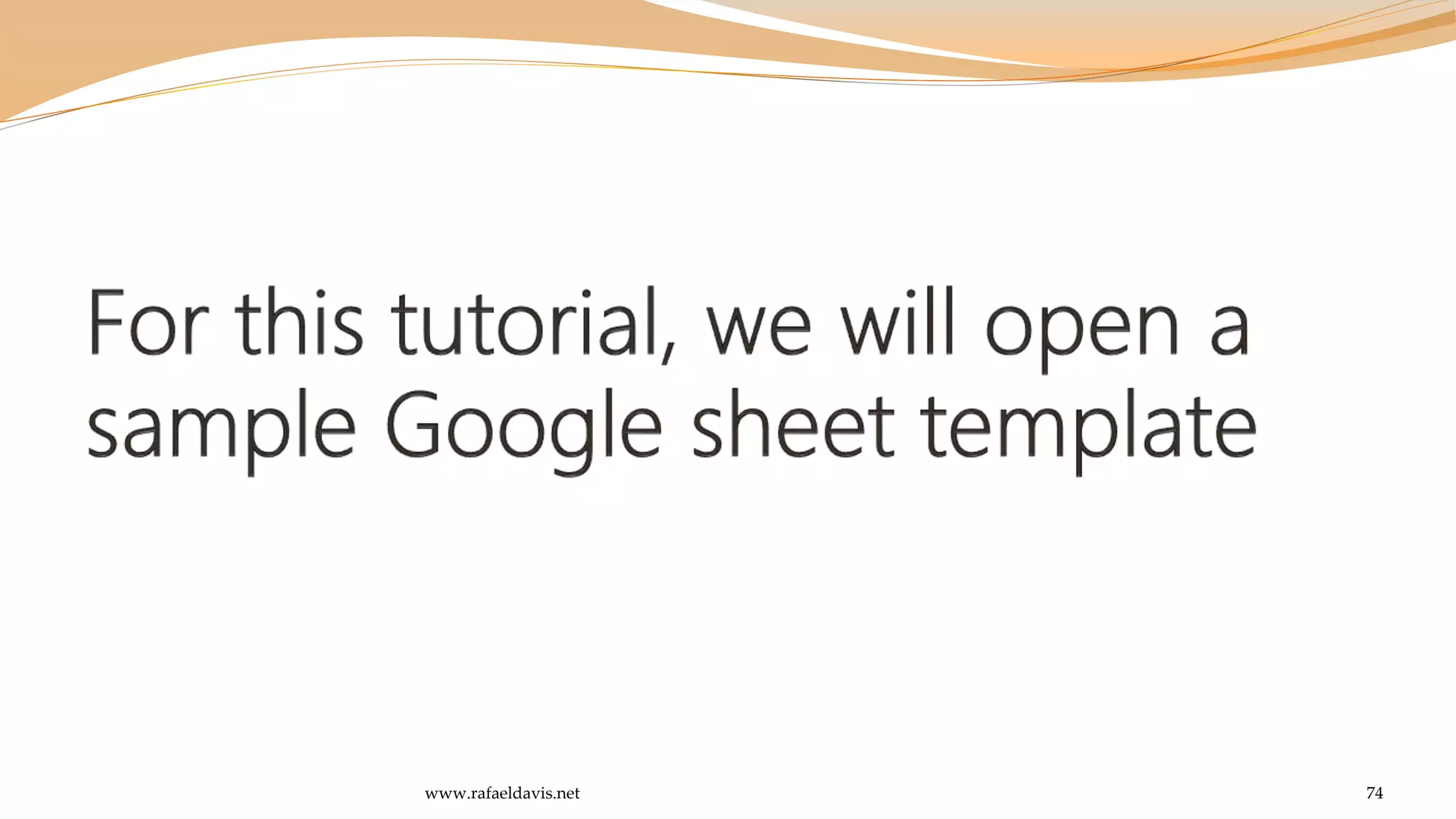 For this tutorial, we will open a sample Google sheet template

www.rafaeldavis.net

74